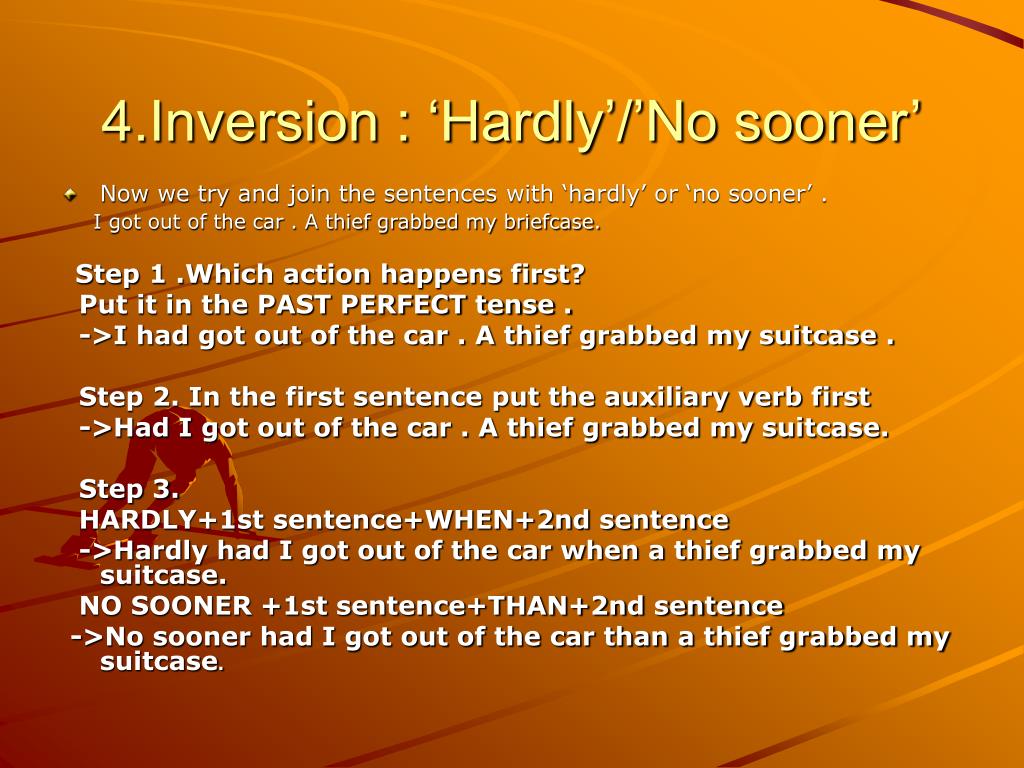 4.Inversion : ‘Hardly’/’No sooner’

Now we try and join the sentences with ‘hardly’ or ‘no sooner’ .
I got out of the car . A thief grabbed my briefcase.

Step 1 .Which action happens first?
Put it in the PAST PERFECT tense .
->I had got out of the car . A thief grabbed my suitcase .

Step 2. In the first sentence put the auxiliary verb first
->Had I got out of the car . A thief grabbed my suitcase.

Step 3.
HARDLY+1st sentence+WHEN+2nd sentence
->Hardly had I got out of the car when a thief grabbed my suitcase.
NO SOONER +1st sentence+THAN+2nd sentence
->No sooner had I got out of the car than a thief grabbed my suitcase.